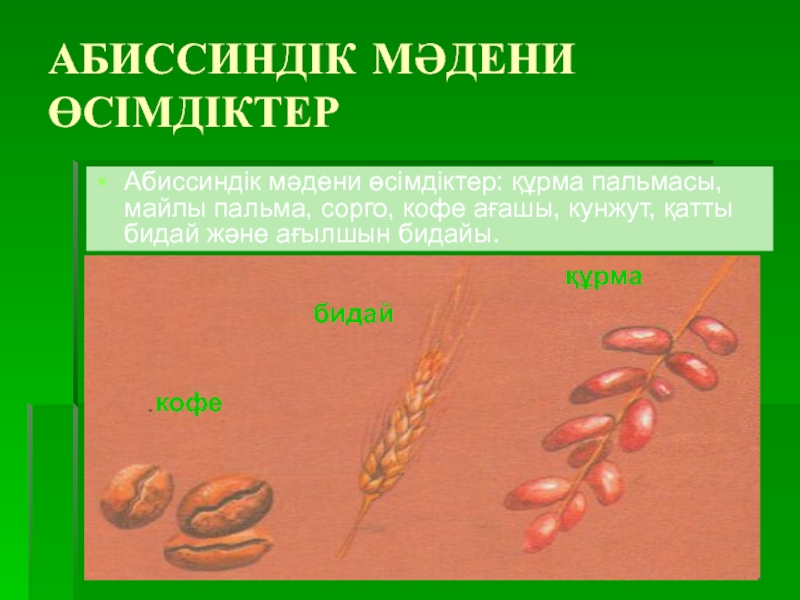 АБИССИНДІК МӘДЕНИ ӨСІМДІКТЕР

Абиссиндік мәдени өсімдіктер: құрма пальмасы, майлы пальма, сорго, кофе ағашы, кунжут, қатты бидай және ағылшын бидайы.

құрма

бидай

.кофе